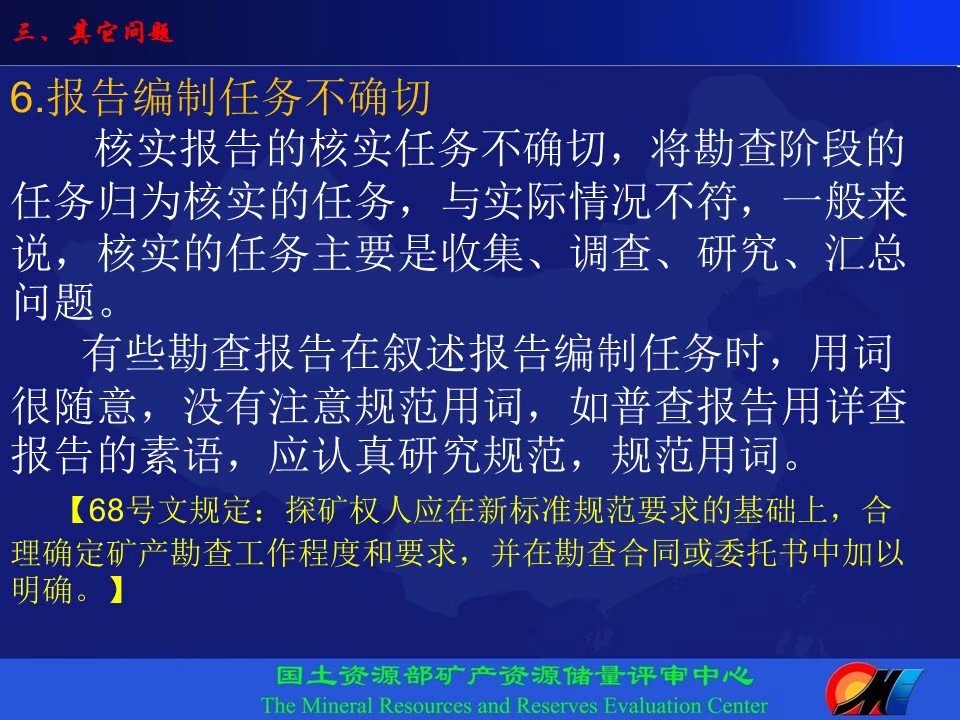 三、其它问题

6.报告编制任务不确切

核实报告的核实任务不确切，将勘查阶段的任务归为核实的任务，与实际情况不符，一般来说，核实的任务主要是收集、调查、研究、汇总问题。

有些勘查报告在叙述报告编制任务时，用词很随意，没有注意规范用词，如普查报告用详查报告的素语，应认真研究规范，规范用词。

【68号文规定：探矿权人应在新标准规范要求的基础上，合理确定矿产勘查工作程度和要求，并在勘查合同或委托书中加以明确。】

国土资源部矿产资源储量评审中心
The Mineral Resources and Reserves Evaluation Center